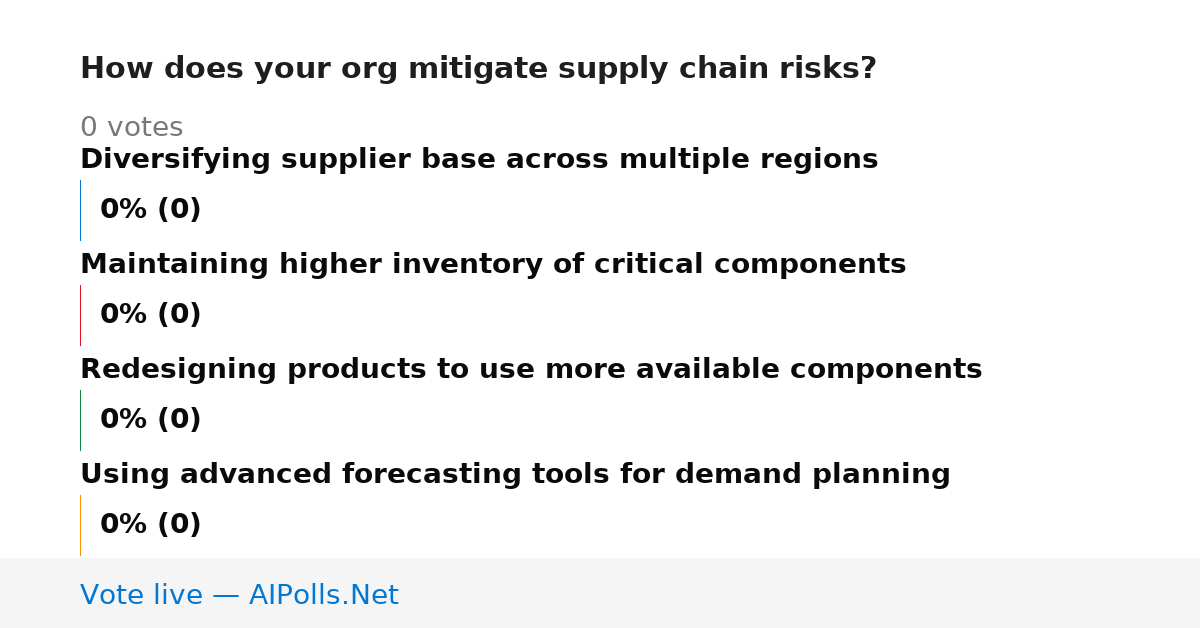 How does your org mitigate supply chain risks?

0 votes

Diversifying supplier base across multiple regions

0% (0)

Maintaining higher inventory of critical components

0% (0)

Redesigning products to use more available components

0% (0)

Using advanced forecasting tools for demand planning

0% (0)

Vote live — AIPolls.Net